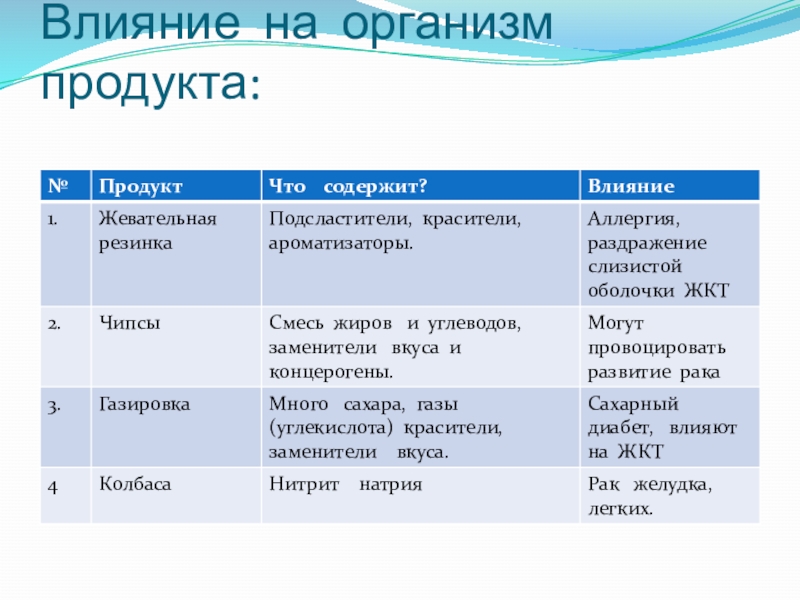 Влияние на организм продукта:

| № | Продукт | Что содержит? | Влияние |
|---|---|---|---|
| 1. | Жевательная резинка | Подсластители, красители, ароматизаторы. | Аллергия, раздражение слизистой оболочки ЖКТ |
| 2. | Чипсы | Смесь жиров и углеводов, заменители вкуса и концерогены. | Могут провоцировать развитие рака |
| 3. | Газировка | Много сахара, газы (углекислота) красители, заменители вкуса. | Сахарный диабет, влияют на ЖКТ |
| 4 | Колбаса | Нитрит натрия | Рак желудка, легких. |